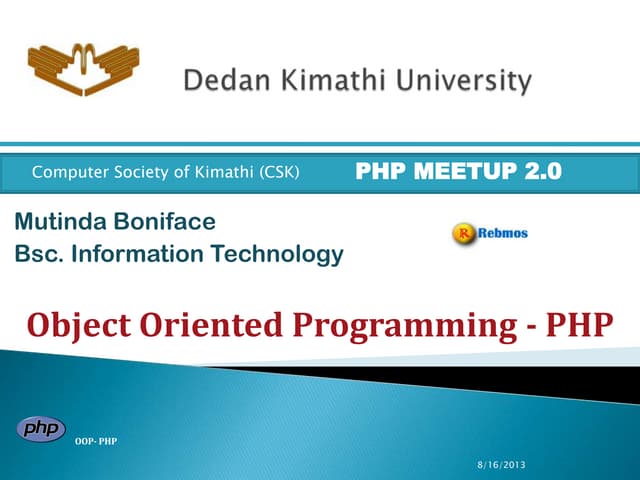 Dedan Kimathi University

Computer Society of Kimathi (CSK)

PHP MEETUP 2.0

Mutinda Boniface
Bsc. Information Technology

R Rebmos

Object Oriented Programming - PHP

php

OOP- PHP

8/16/2013